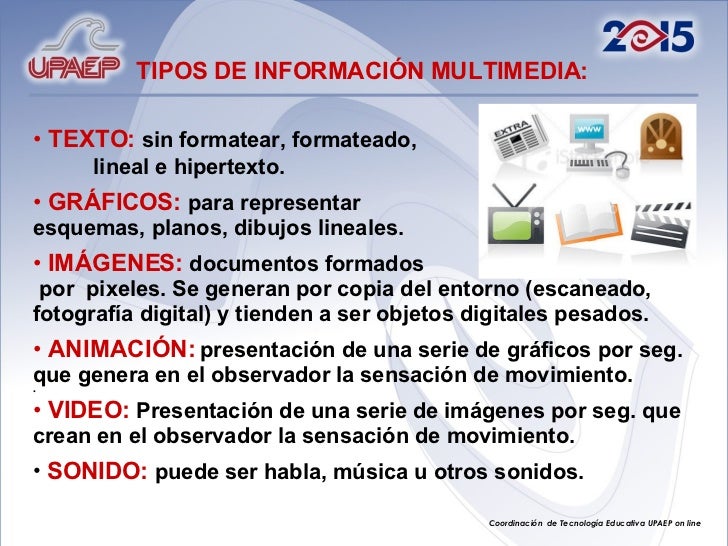 UPAEP

2015

TIPOS DE INFORMACIÓN MULTIMEDIA:

EXTRA

WWW

• TEXTO: sin formatear, formateado, lineal e hipertexto.

• GRÁFICOS: para representar esquemas, planos, dibujos lineales.

• IMÁGENES: documentos formados por pixeles. Se generan por copia del entorno (escaneado, fotografía digital) y tienden a ser objetos digitales pesados.

• ANIMACIÓN: presentación de una serie de gráficos por seg. que genera en el observador la sensación de movimiento.

• VIDEO: Presentación de una serie de imágenes por seg. que crean en el observador la sensación de movimiento.

• SONIDO: puede ser habla, música u otros sonidos.

Coordinación de Tecnología Educativa UPAEP on line